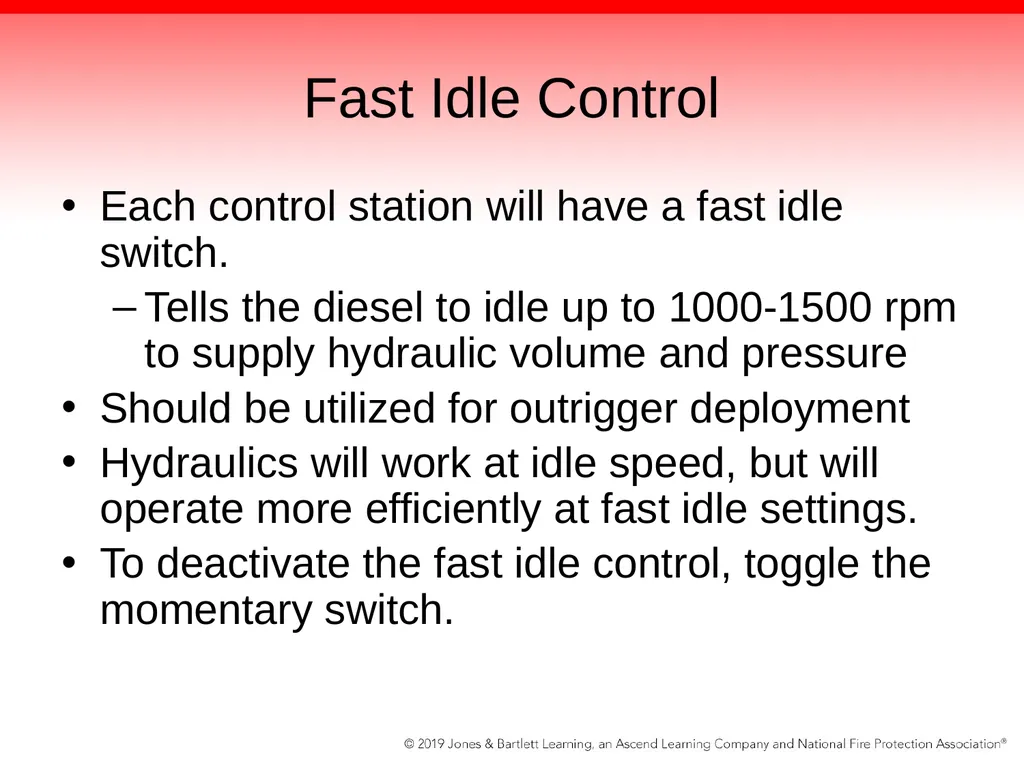 Fast Idle Control

• Each control station will have a fast idle switch.
– Tells the diesel to idle up to 1000-1500 rpm to supply hydraulic volume and pressure
• Should be utilized for outrigger deployment
• Hydraulics will work at idle speed, but will operate more efficiently at fast idle settings.
• To deactivate the fast idle control, toggle the momentary switch.

© 2019 Jones & Bartlett Learning, an Ascend Learning Company and National Fire Protection Association®